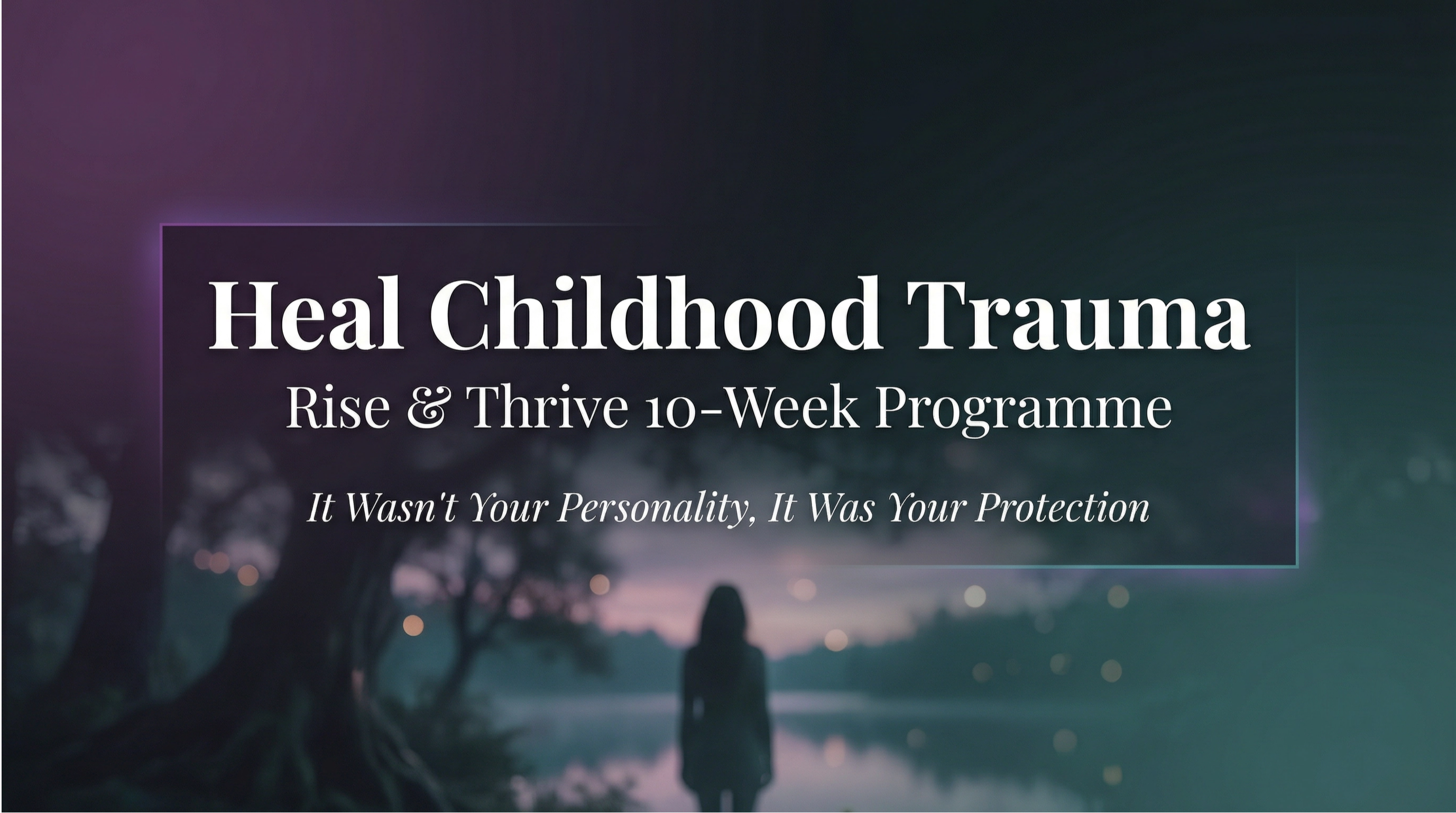 Heal Childhood Trauma

Rise & Thrive 10-Week Programme

It Wasn't Your Personality, It Was Your Protection